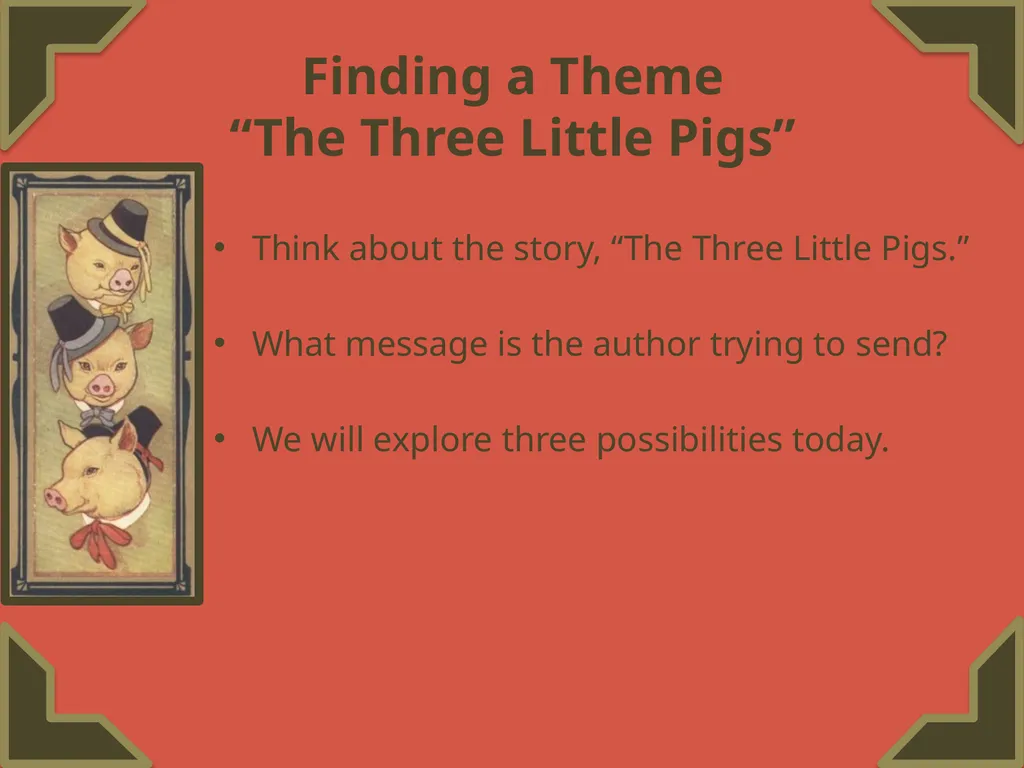 Finding a Theme
“The Three Little Pigs”

• Think about the story, “The Three Little Pigs.”

• What message is the author trying to send?

• We will explore three possibilities today.